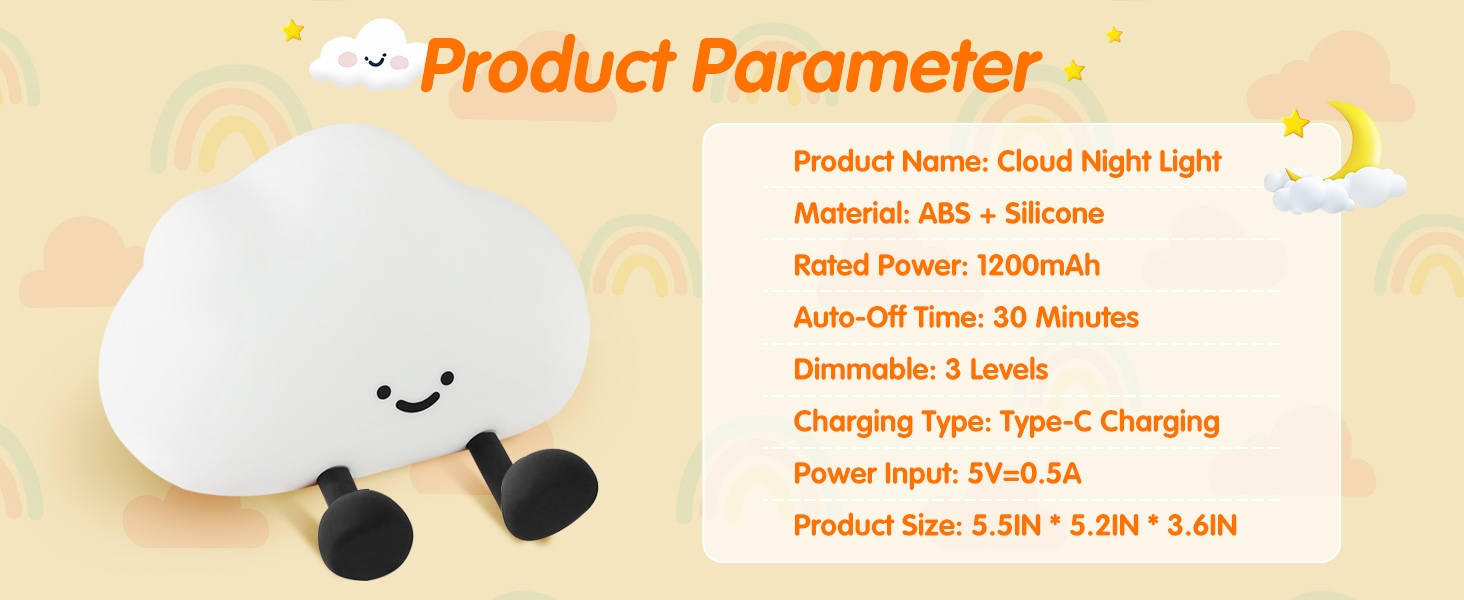 Product Parameter

Product Name: Cloud Night Light

Material: ABS + Silicone

Rated Power: 1200mAh

Auto-Off Time: 30 Minutes

Dimmable: 3 Levels

Charging Type: Type-C Charging

Power Input: 5V=0.5A

Product Size: 5.5IN * 5.2IN * 3.6IN